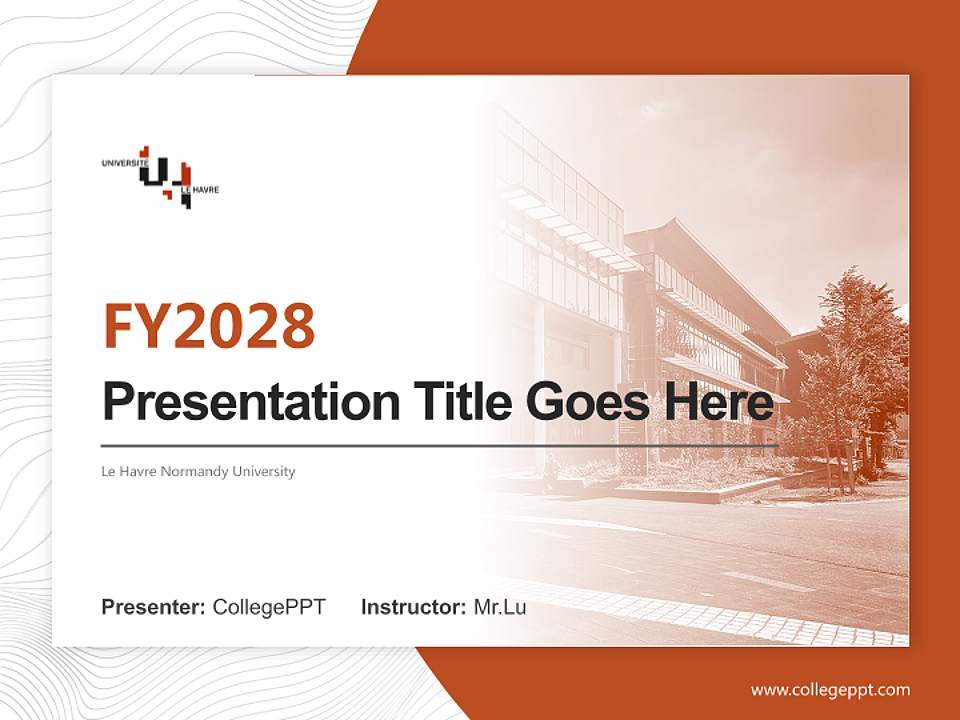 UNIVERSITÉ
LE HAVRE

FY2028

Presentation Title Goes Here

Le Havre Normandy University

Presenter: CollegePPT Instructor: Mr.Lu

www.collegeppt.com